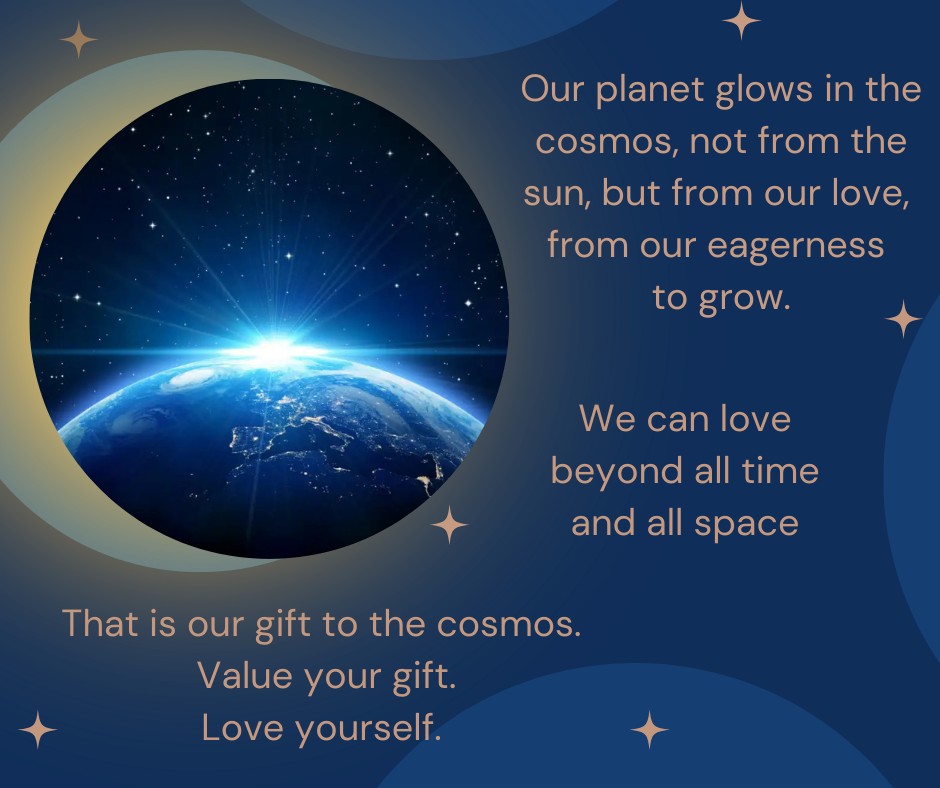 Our planet glows in the cosmos, not from the sun, but from our love, from our eagerness to grow.

We can love beyond all time and all space

That is our gift to the cosmos.
Value your gift.
Love yourself.